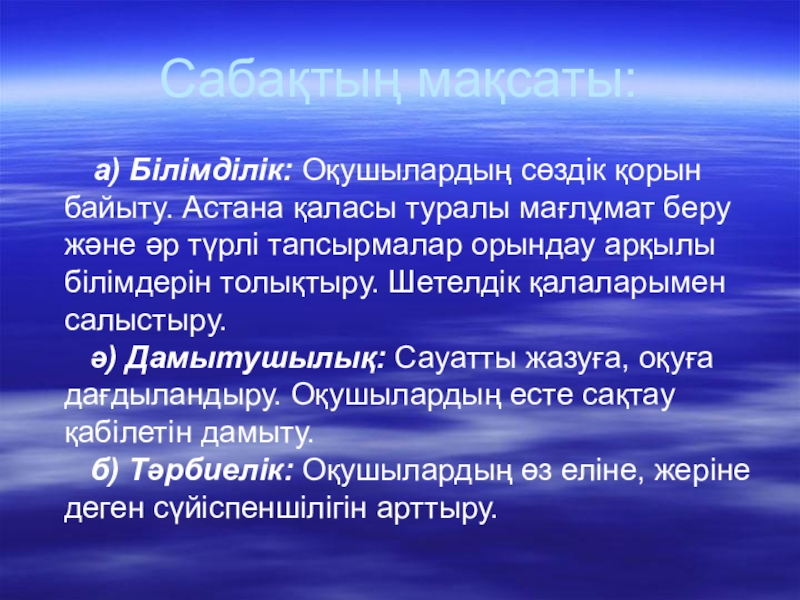 Сабақтың мақсаты:

а) Білімділік: Оқушылардың сөздік қорын байыту. Астана қаласы туралы мағлұмат беру және әр түрлі тапсырмалар орындау арқылы білімдерін толықтыру. Шетелдік қалаларымен салыстыру.

ә) Дамытушылық: Сауатты жазуға, оқуға дағдыландыру. Оқушылардың есте сақтау қабілетін дамыту.

б) Тәрбиелік: Оқушылардың өз еліне, жеріне деген сүйіспеншілігін арттыру.